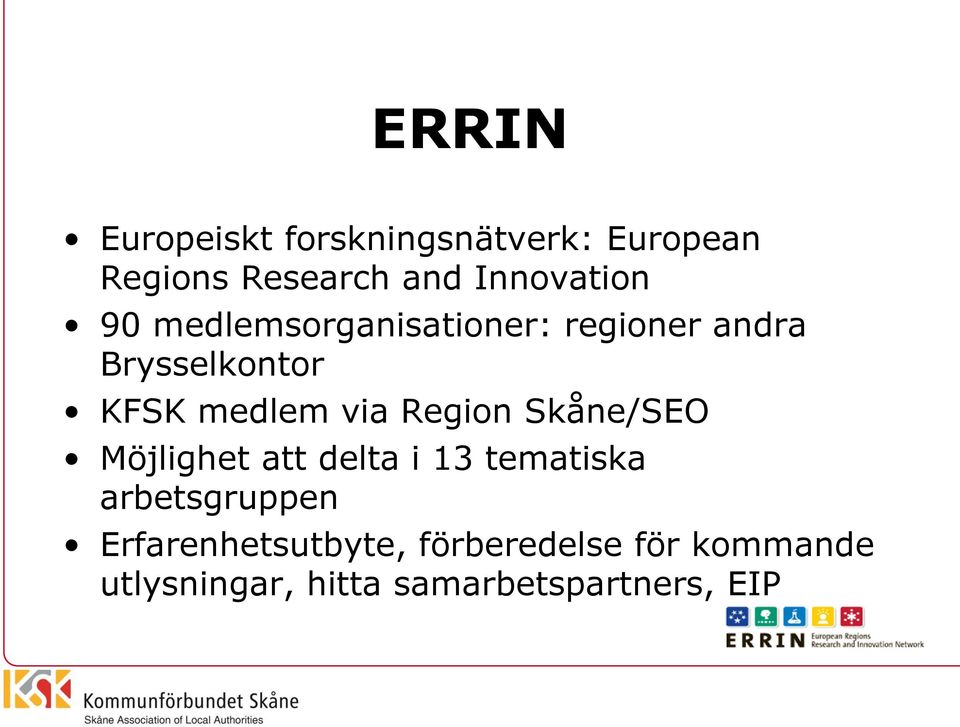 ERRIN

• Europeiskt forskningsnätverk: European Regions Research and Innovation
• 90 medlemsorganisationer: regioner andra Brysselkontor
• KFSK medlem via Region Skåne/SEO
• Möjlighet att delta i 13 tematiska arbetsgruppen
• Erfarenhetsutbyte, förberedelse för kommande utlysningar, hitta samarbetspartners, EIP

ERRIN European Regions Research and Innovation Network

KSK Kommunförbundet Skåne
Skåne Association of Local Authorities